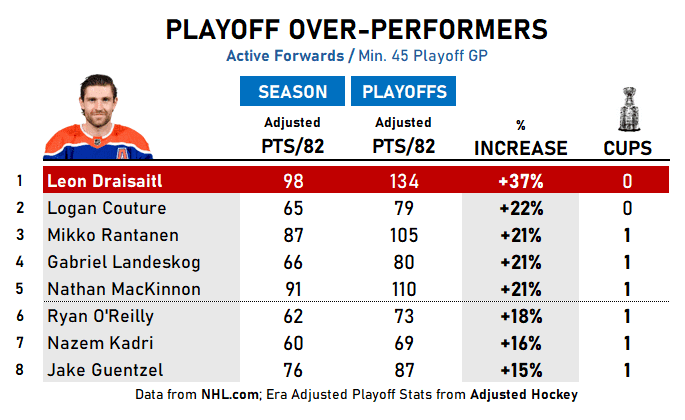 PLAYOFF OVER-PERFORMERS
Active Forwards / Min. 45 Playoff GP

| | | SEASON Adjusted PTS/82 | PLAYOFFS Adjusted PTS/82 | % INCREASE | CUPS |
|---|---|---|---|---|---|
| 1 | Leon Draisaitl | 98 | 134 | +37% | 0 |
| 2 | Logan Couture | 65 | 79 | +22% | 0 |
| 3 | Mikko Rantanen | 87 | 105 | +21% | 1 |
| 4 | Gabriel Landeskog | 66 | 80 | +21% | 1 |
| 5 | Nathan MacKinnon | 91 | 110 | +21% | 1 |
| 6 | Ryan O'Reilly | 62 | 73 | +18% | 1 |
| 7 | Nazem Kadri | 60 | 69 | +16% | 1 |
| 8 | Jake Guentzel | 76 | 87 | +15% | 1 |

Data from NHL.com; Era Adjusted Playoff Stats from Adjusted Hockey